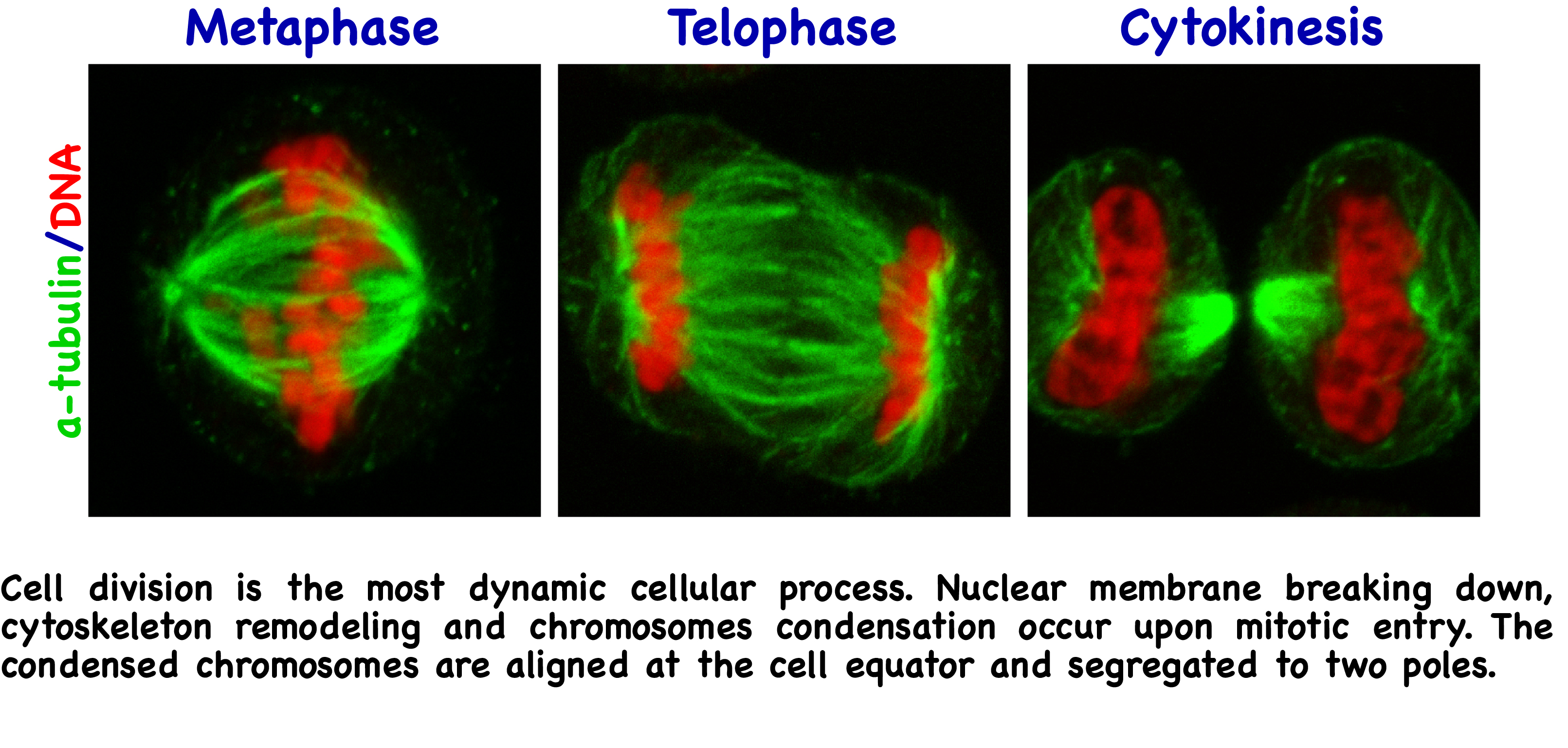 Metaphase
Telophase
Cytokinesis

a-tubulin/DNA

Cell division is the most dynamic cellular process. Nuclear membrane breaking down, cytoskeleton remodeling and chromosomes condensation occur upon mitotic entry. The condensed chromosomes are aligned at the cell equator and segregated to two poles.